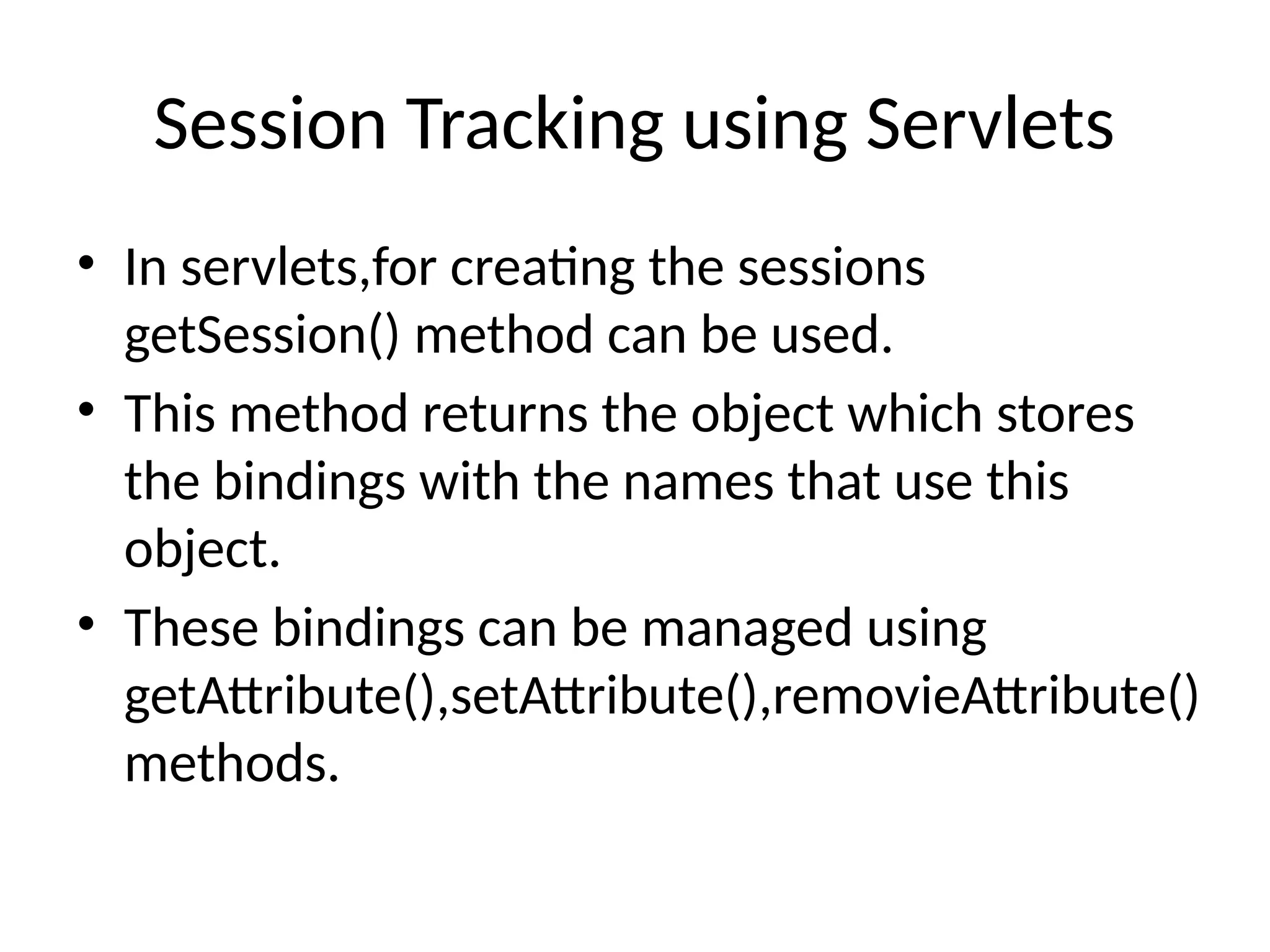 Session Tracking using Servlets

• In servlets,for creating the sessions getSession() method can be used.
• This method returns the object which stores the bindings with the names that use this object.
• These bindings can be managed using getAttribute(),setAttribute(),removieAttribute() methods.